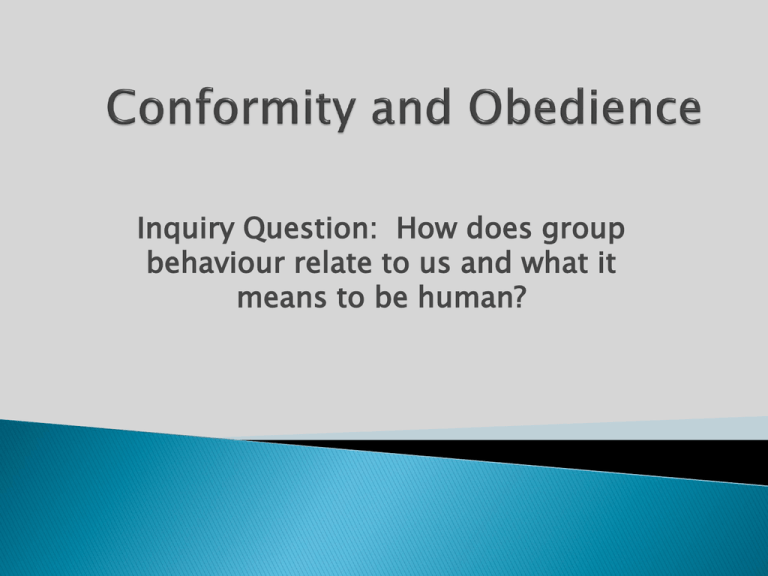 Conformity and Obedience

Inquiry Question: How does group behaviour relate to us and what it means to be human?